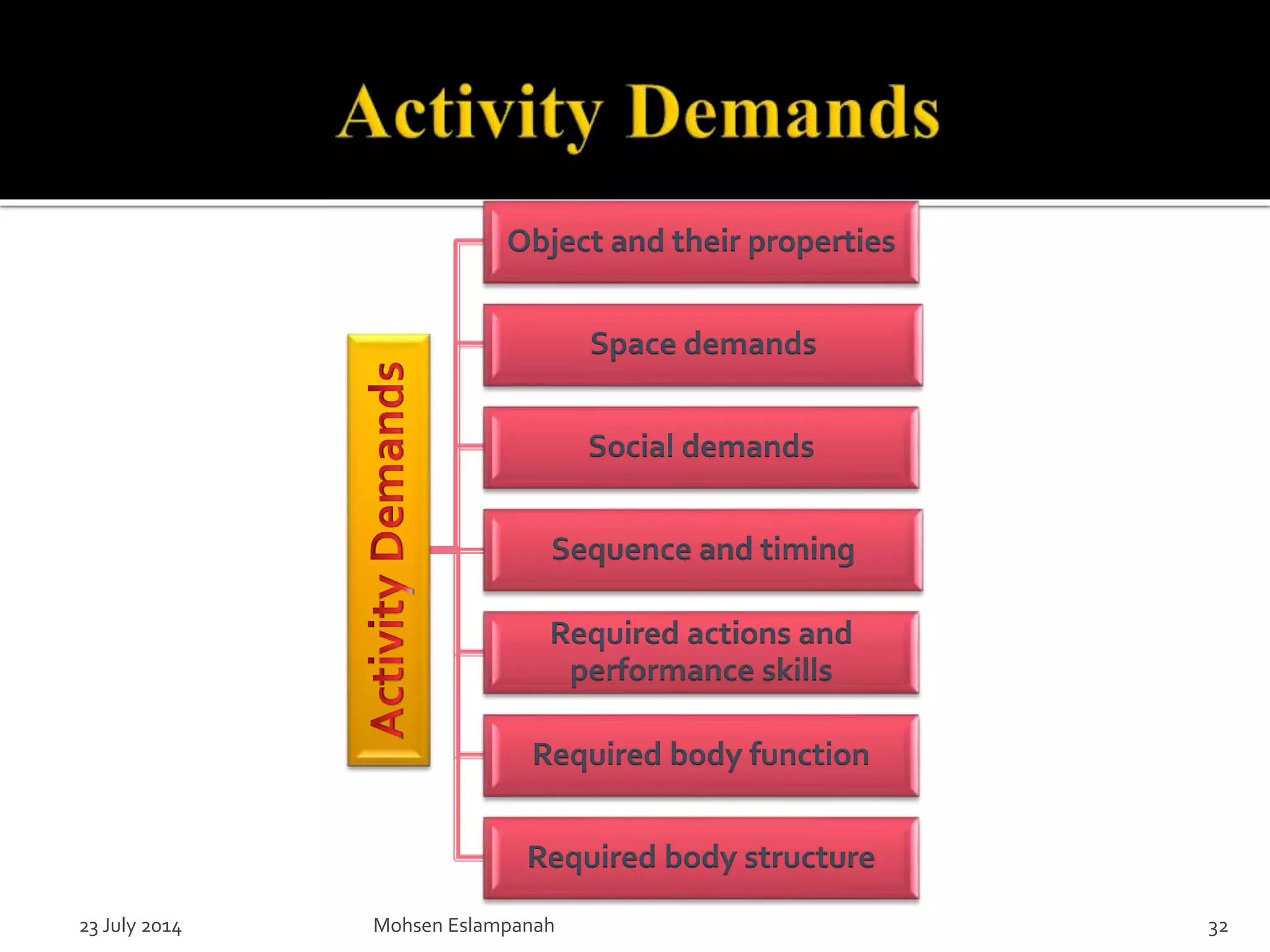 Activity Demands

Activity Demands

Object and their properties

Space demands

Social demands

Sequence and timing

Required actions and performance skills

Required body function

Required body structure

23 July 2014

Mohsen Eslampanah

32